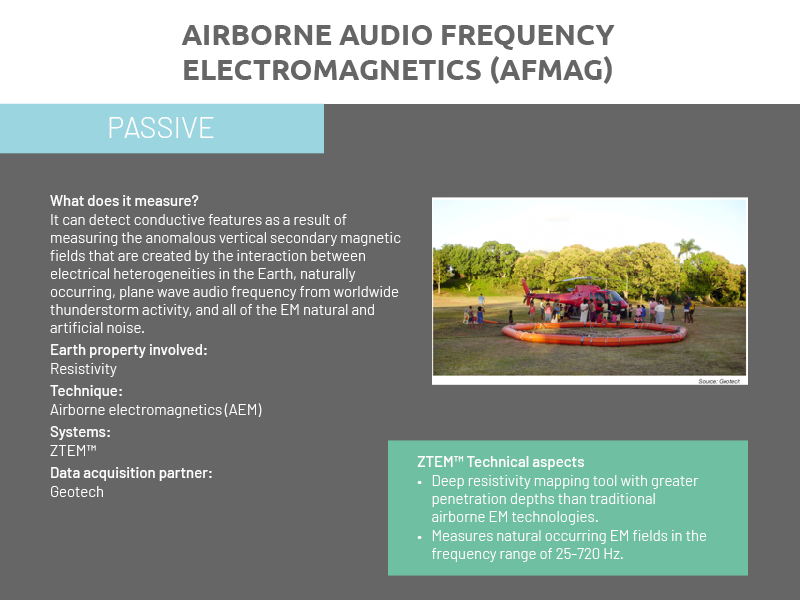 AIRBORNE AUDIO FREQUENCY ELECTROMAGNETICS (AFMAG)

PASSIVE

What does it measure?
It can detect conductive features as a result of measuring the anomalous vertical secondary magnetic fields that are created by the interaction between electrical heterogeneities in the Earth, naturally occurring, plane wave audio frequency from worldwide thunderstorm activity, and all of the EM natural and artificial noise.

Earth property involved:
Resistivity

Technique:
Airborne electromagnetics (AEM)

Systems:
ZTEM™

Data acquisition partner:
Geotech

Source: Geotech

ZTEM™ Technical aspects
• Deep resistivity mapping tool with greater penetration depths than traditional airborne EM technologies.
• Measures natural occurring EM fields in the frequency range of 25-720 Hz.